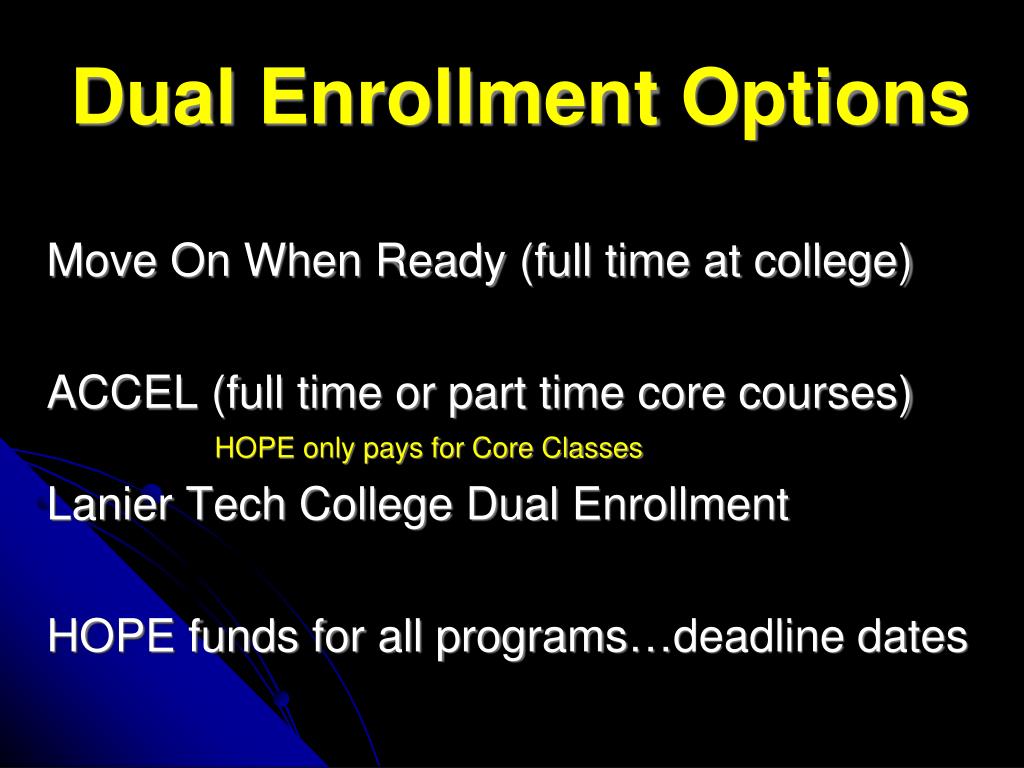 Dual Enrollment Options

Move On When Ready (full time at college)

ACCEL (full time or part time core courses)

HOPE only pays for Core Classes

Lanier Tech College Dual Enrollment

HOPE funds for all programs…deadline dates